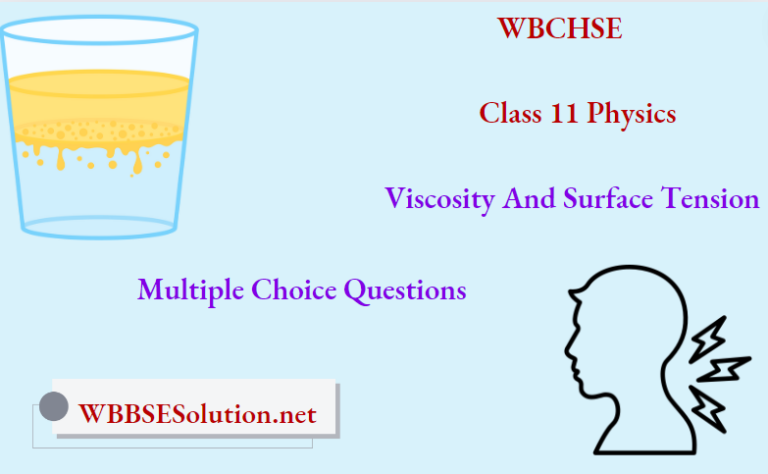 WBCHSE

Class 11 Physics

Viscosity And Surface Tension

Multiple Choice Questions

WBBSESolution.net